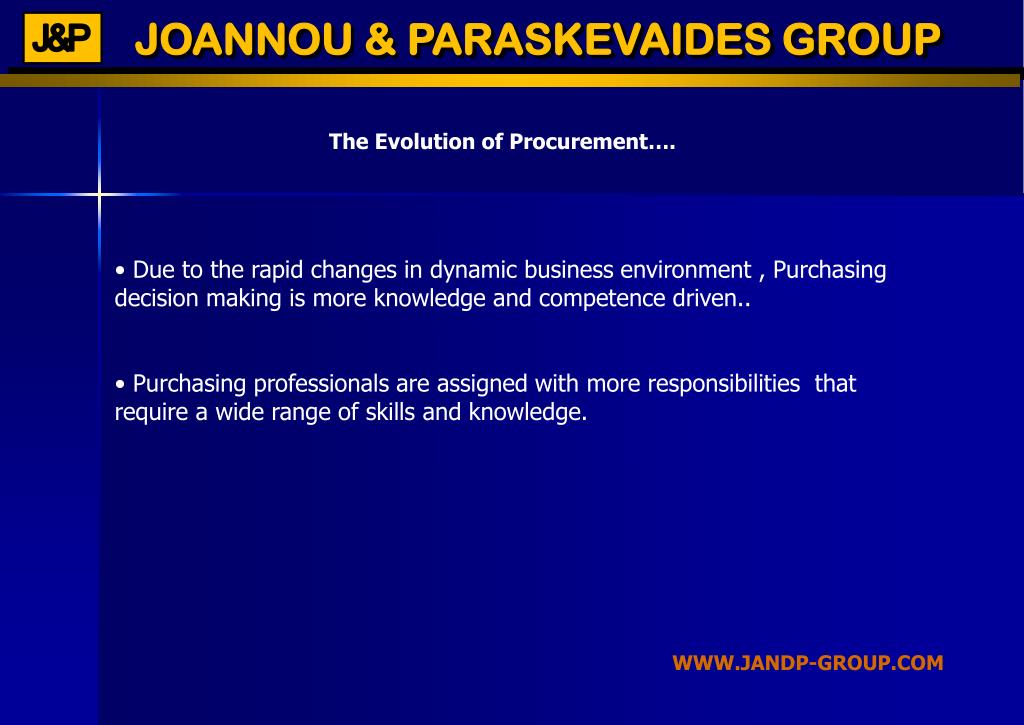 J&P

JOANNOU & PARASKEVAIDES GROUP

The Evolution of Procurement….

• Due to the rapid changes in dynamic business environment , Purchasing decision making is more knowledge and competence driven..

• Purchasing professionals are assigned with more responsibilities that require a wide range of skills and knowledge.

WWW.JANDP-GROUP.COM